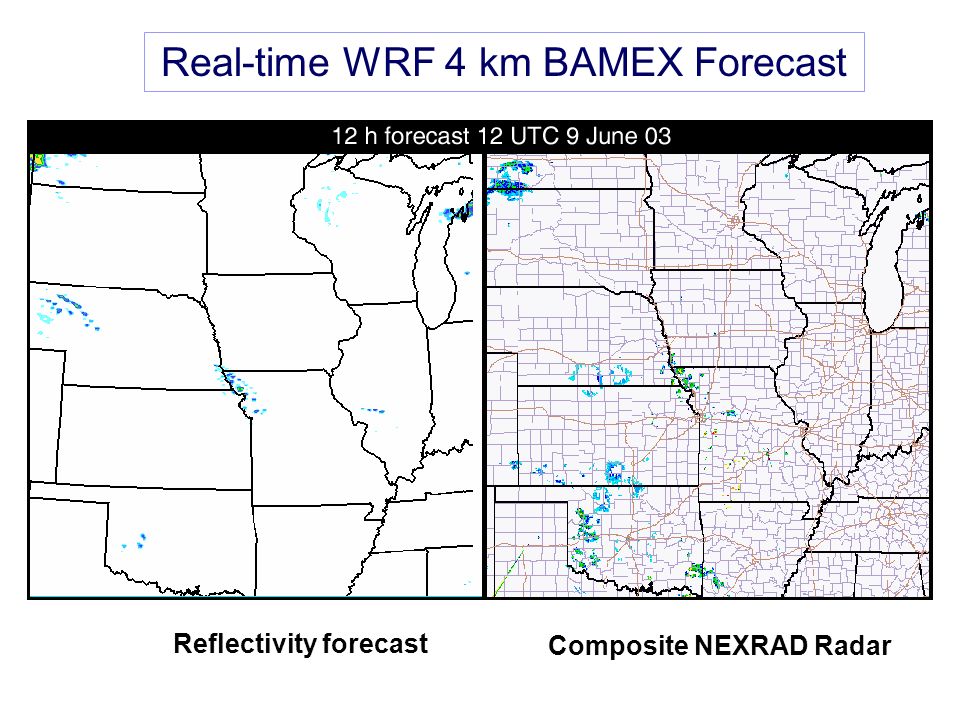 Real-time WRF 4 km BAMEX Forecast

12 h forecast 12 UTC 9 June 03

Reflectivity forecast

Composite NEXRAD Radar